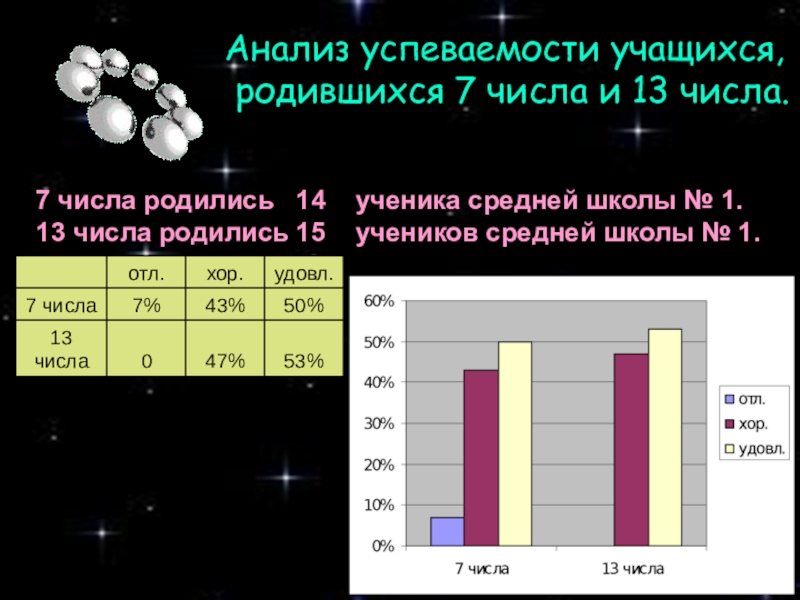 Анализ успеваемости учащихся, родившихся 7 числа и 13 числа.

7 числа родились 14 ученика средней школы № 1.
13 числа родились 15 учеников средней школы № 1.

| | отл. | хор. | удовл. |
|---|---|---|---|
| 7 числа | 7% | 43% | 50% |
| 13 числа | 0 | 47% | 53% |

60%
50%
40%
30%
20%
10%
0%
7 числа
13 числа
отл.
хор.
удовл.